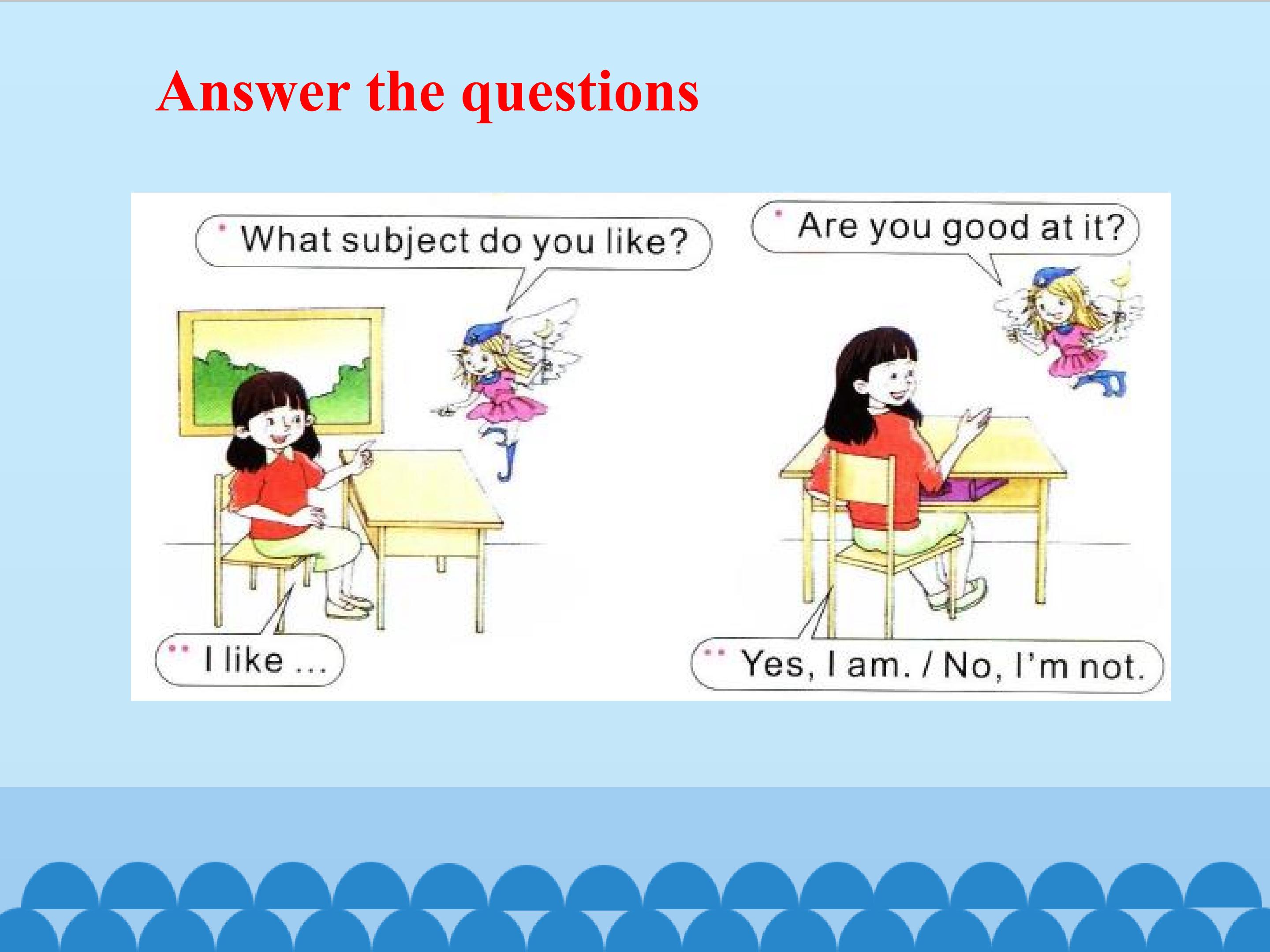 Answer the questions

What subject do you like?

I like ...

Are you good at it?

Yes, I am. / No, I'm not.